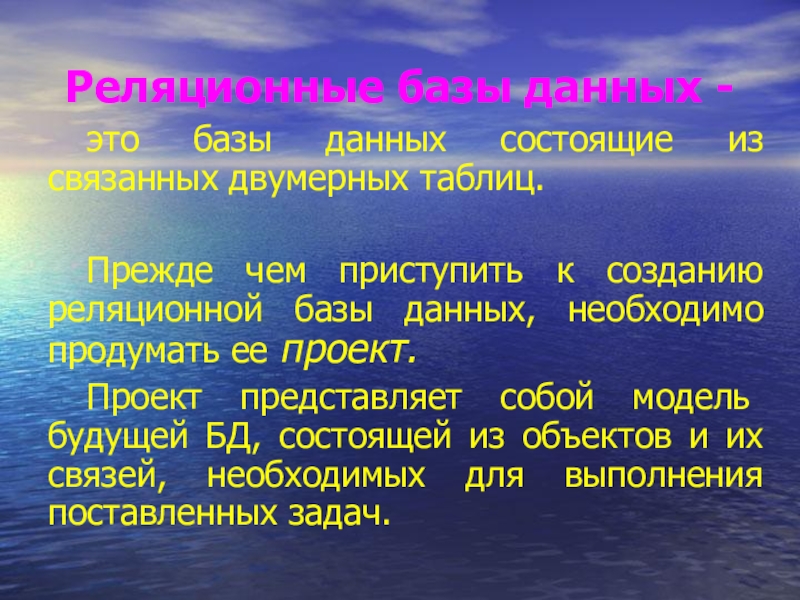 Реляционные базы данных -

это базы данных состоящие из связанных двумерных таблиц.

Прежде чем приступить к созданию реляционной базы данных, необходимо продумать ее проект.

Проект представляет собой модель будущей БД, состоящей из объектов и их связей, необходимых для выполнения поставленных задач.